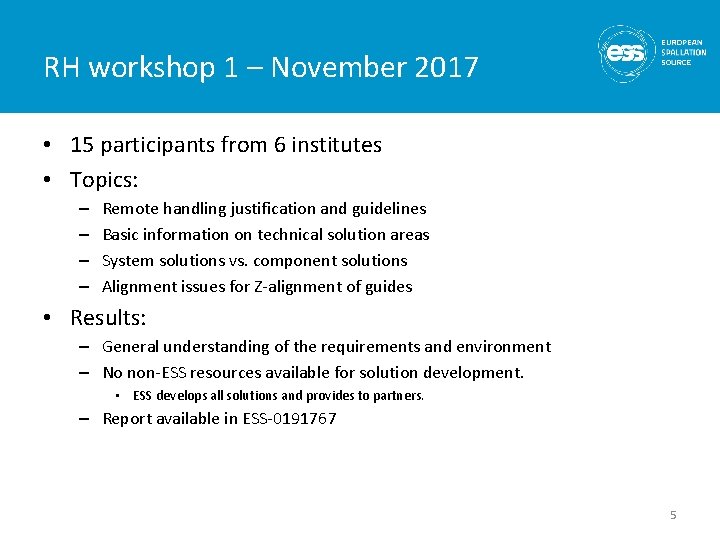 RH workshop 1 – November 2017

ess EUROPEAN SPALLATION SOURCE

• 15 participants from 6 institutes
• Topics:
– Remote handling justification and guidelines
– Basic information on technical solution areas
– System solutions vs. component solutions
– Alignment issues for Z-alignment of guides
• Results:
– General understanding of the requirements and environment
– No non-ESS resources available for solution development.
▪ ESS develops all solutions and provides to partners.
– Report available in ESS-0191767

5